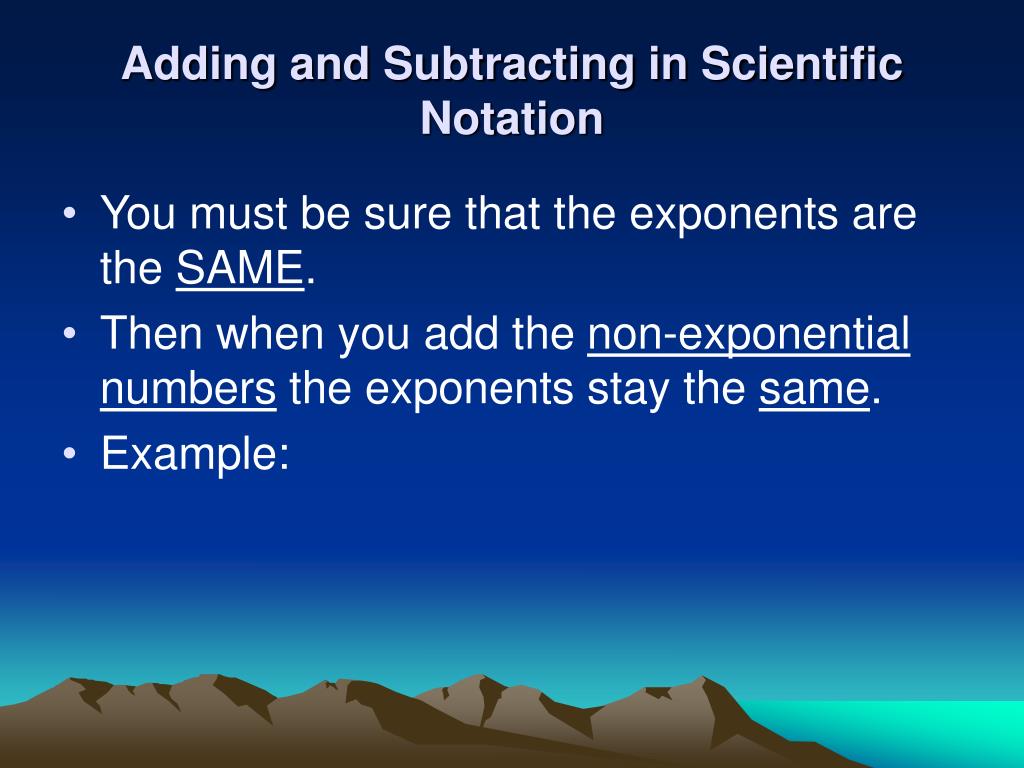 Adding and Subtracting in Scientific Notation

• You must be sure that the exponents are the SAME.
• Then when you add the non-exponential numbers the exponents stay the same.
• Example: